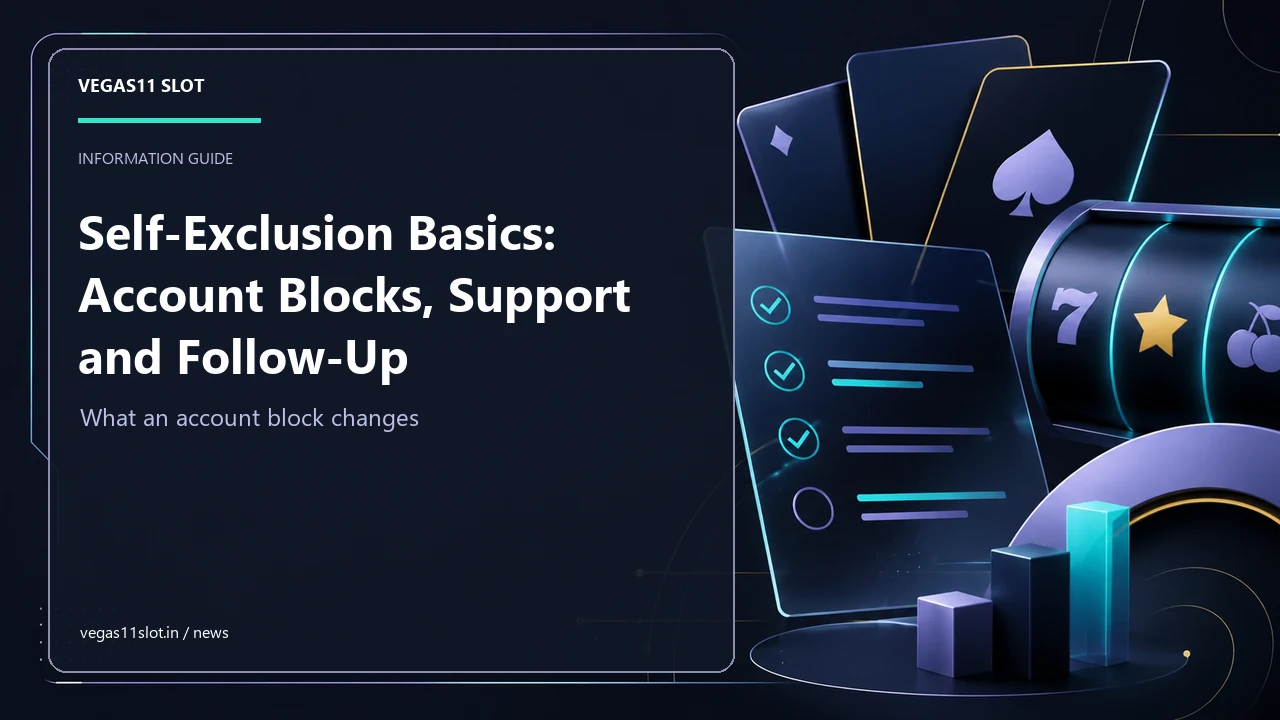 VEGAS11 SLOT

INFORMATION GUIDE

Self-Exclusion Basics: Account Blocks, Support and Follow-Up

What an account block changes

vegas11slot.in / news

7